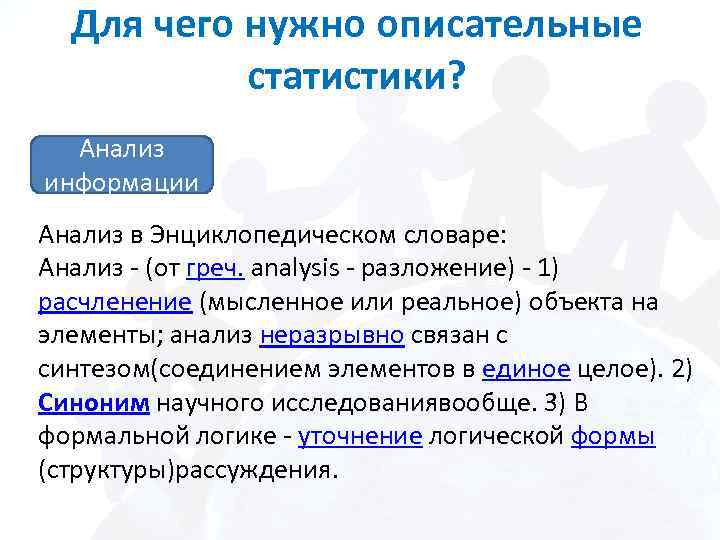 Для чего нужно описательные статистики?

Анализ информации

Анализ в Энциклопедическом словаре:
Анализ - (от греч. analysis - разложение) - 1) расчленение (мысленное или реальное) объекта на элементы; анализ неразрывно связан с синтезом(соединением элементов в единое целое). 2) Синоним научного исследованиявообще. 3) В формальной логике - уточнение логической формы (структуры)рассуждения.